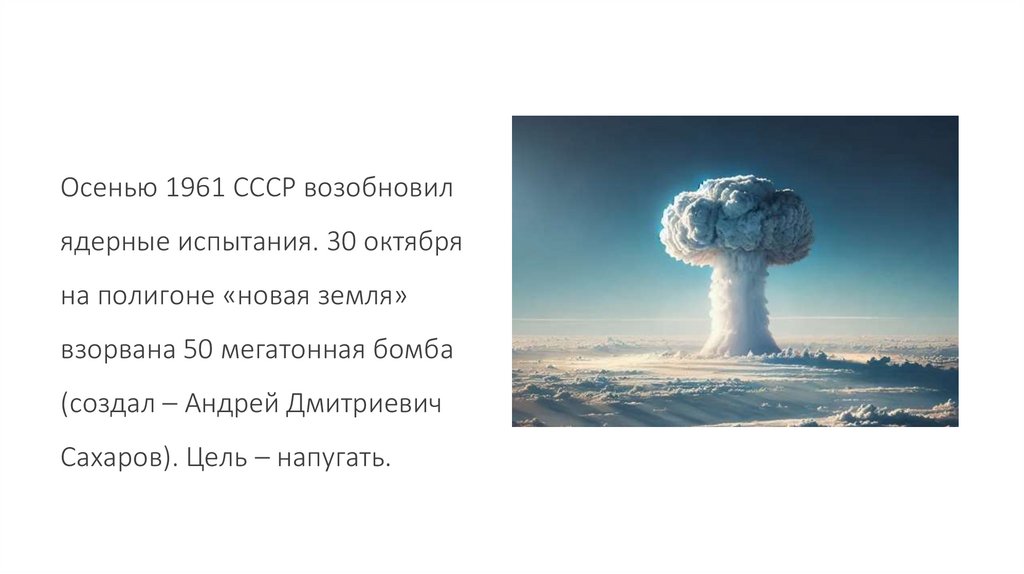 Осенью 1961 СССР возобновил ядерные испытания. 30 октября на полигоне «новая земля» взорвана 50 мегатонная бомба (создал – Андрей Дмитриевич Сахаров). Цель – напугать.